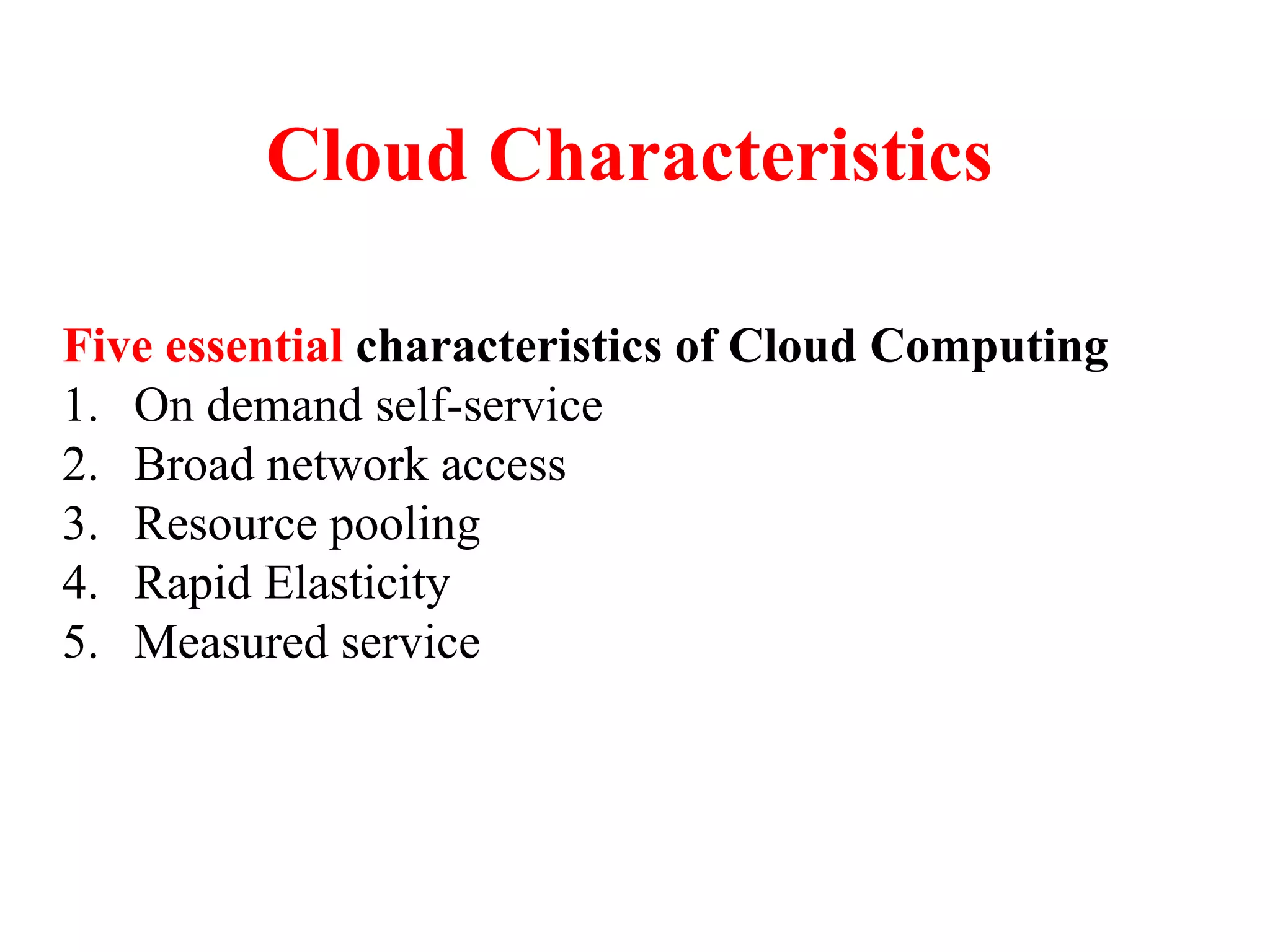 Cloud Characteristics

Five essential characteristics of Cloud Computing
1. On demand self-service
2. Broad network access
3. Resource pooling
4. Rapid Elasticity
5. Measured service